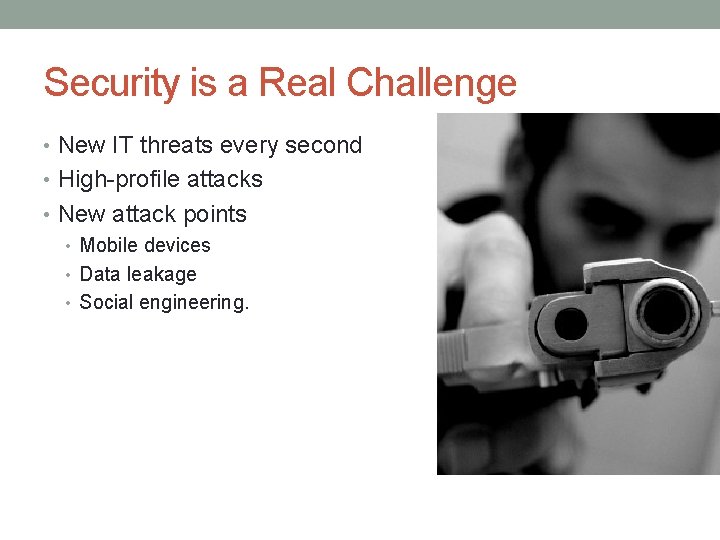 Security is a Real Challenge

• New IT threats every second
• High-profile attacks
• New attack points
  • Mobile devices
  • Data leakage
  • Social engineering.